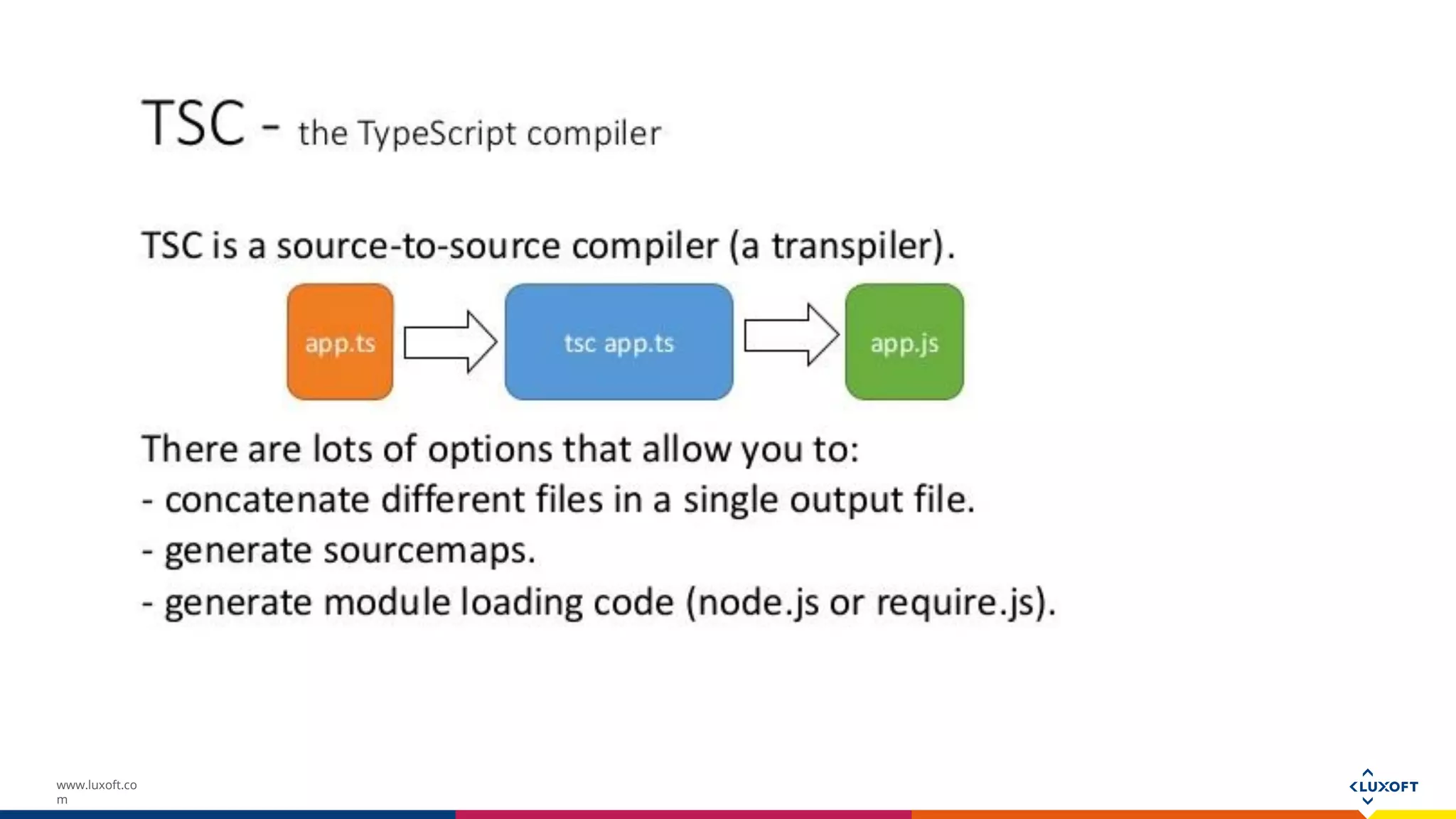 TSC - the TypeScript compiler

TSC is a source-to-source compiler (a transpiler).

app.ts

tsc app.ts

app.js

There are lots of options that allow you to:
- concatenate different files in a single output file.
- generate sourcemaps.
- generate module loading code (node.js or require.js).

www.luxoft.com

LUXOFT